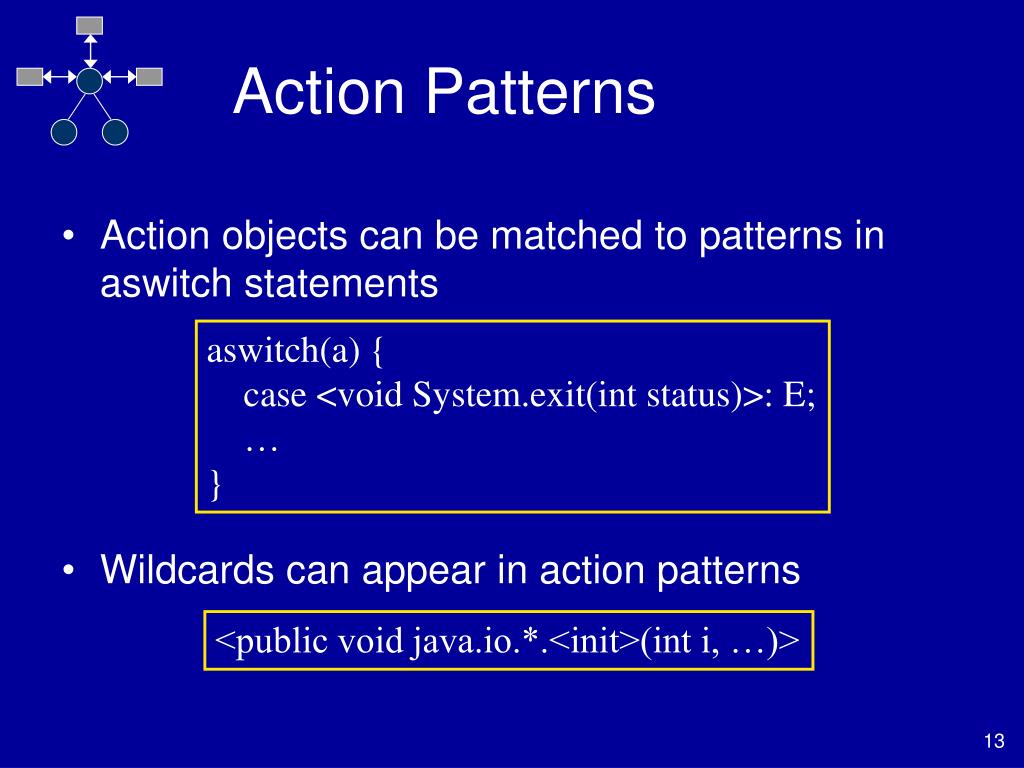 Action Patterns

• Action objects can be matched to patterns in aswitch statements

aswitch(a) {
case <void System.exit(int status)>: E;
…
}

• Wildcards can appear in action patterns

<public void java.io.*.<init>(int i, …)>

13